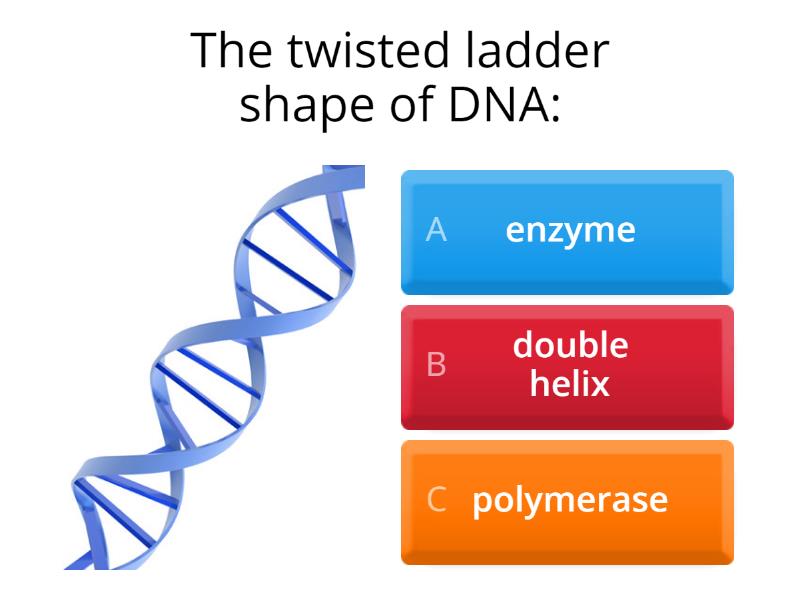 The twisted ladder shape of DNA:

A enzyme

B double helix

C polymerase